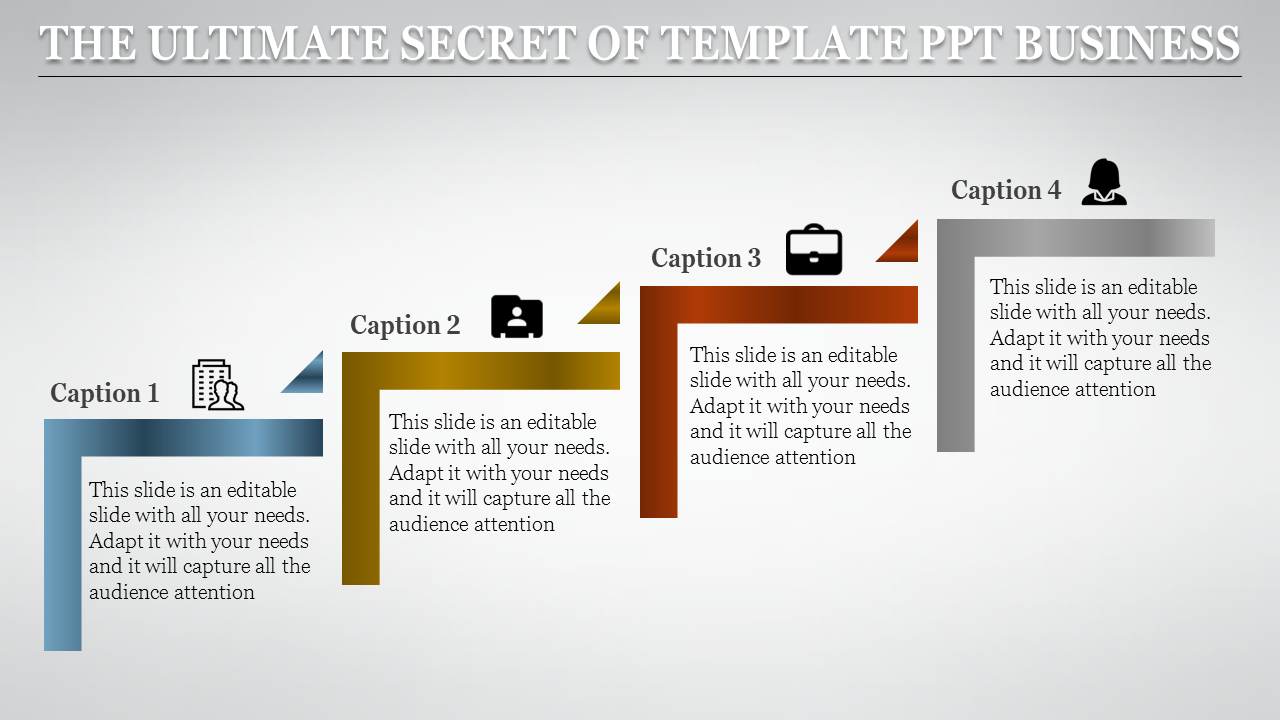 THE ULTIMATE SECRET OF TEMPLATE PPT BUSINESS

Caption 1

This slide is an editable slide with all your needs. Adapt it with your needs and it will capture all the audience attention

Caption 2

This slide is an editable slide with all your needs. Adapt it with your needs and it will capture all the audience attention

Caption 3

This slide is an editable slide with all your needs. Adapt it with your needs and it will capture all the audience attention

Caption 4

This slide is an editable slide with all your needs. Adapt it with your needs and it will capture all the audience attention